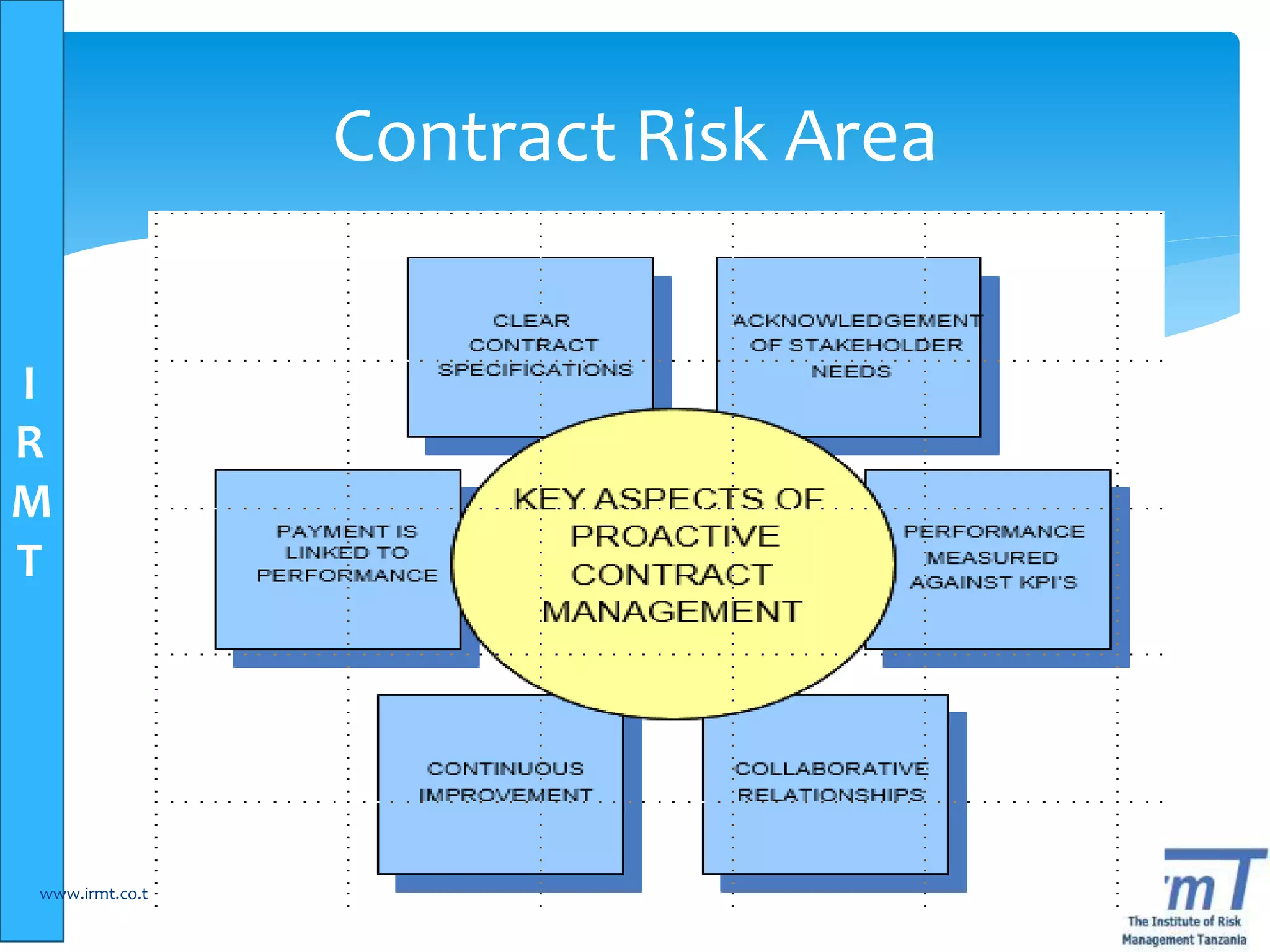 I
R
M
T

Contract Risk Area

CLEAR CONTRACT SPECIFICATIONS

ACKNOWLEDGEMENT OF STAKEHOLDER NEEDS

PAYMENT IS LINKED TO PERFORMANCE

KEY ASPECTS OF PROACTIVE CONTRACT MANAGEMENT

PERFORMANCE MEASURED AGAINST KPI'S

CONTINUOUS IMPROVEMENT

COLLABORATIVE RELATIONSHIPS

www.irmt.co.t

mT
The Institute of Risk Management Tanzania